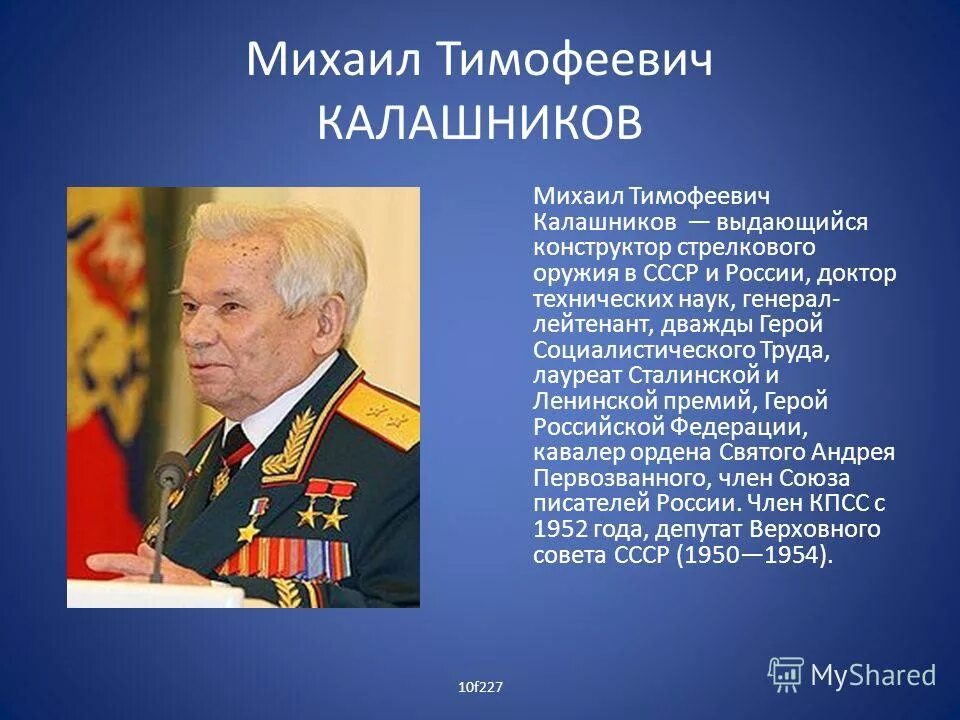 Михаил Тимофеевич КАЛАШНИКОВ

Михаил Тимофеевич Калашников — выдающийся конструктор стрелкового оружия в СССР и России, доктор технических наук, генерал-лейтенант, дважды Герой Социалистического Труда, лауреат Сталинской и Ленинской премий, Герой Российской Федерации, кавалер ордена Святого Андрея Первозванного, член Союза писателей России. Член КПСС с 1952 года, депутат Верховного совета СССР (1950—1954).

10f227

MyShared